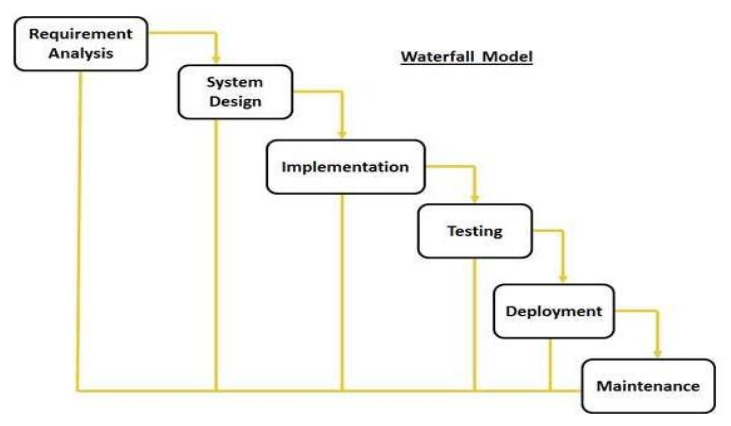 Requirement Analysis

Waterfall Model

System Design

Implementation

Testing

Deployment

Maintenance